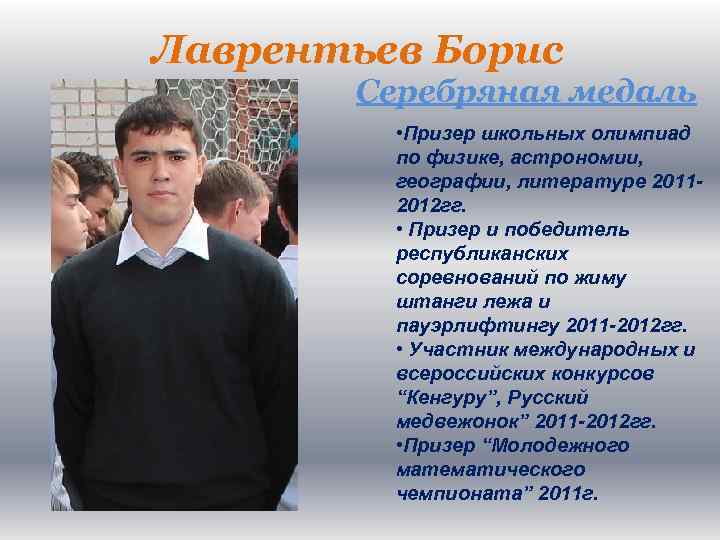 Лаврентьев Борис

Серебряная медаль

•Призер школьных олимпиад по физике, астрономии, географии, литературе 2011-2012гг.

• Призер и победитель республиканских соревнований по жиму штанги лежа и пауэрлифтингу 2011-2012гг.

• Участник международных и всероссийских конкурсов “Кенгуру”, Русский медвежонок” 2011-2012гг.

•Призер “Молодежного математического чемпионата” 2011г.